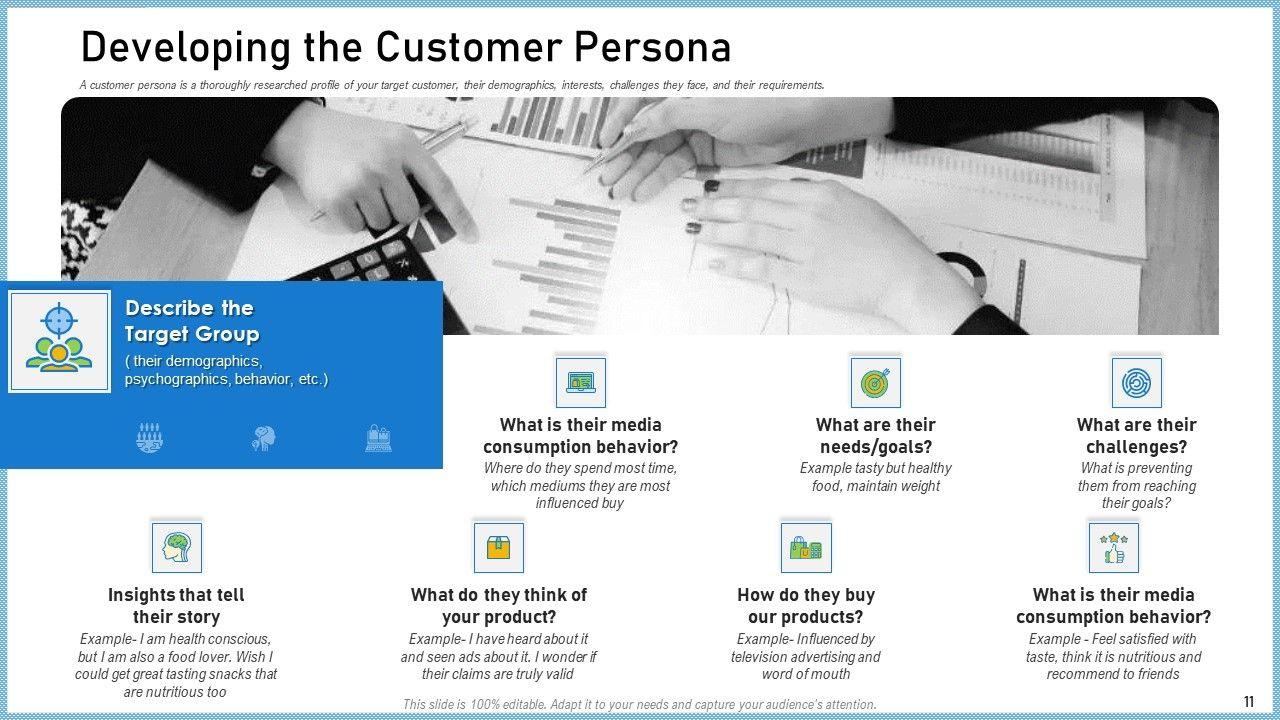 Developing the Customer Persona

A customer persona is a thoroughly researched profile of your target customer, their demographics, interests, challenges they face, and their requirements.

Describe the Target Group
( their demographics, psychographics, behavior, etc.)

What is their media consumption behavior?
Where do they spend most time, which mediums they are most influenced buy

What are their needs/goals?
Example tasty but healthy food, maintain weight

What are their challenges?
What is preventing them from reaching their goals?

Insights that tell their story
Example- I am health conscious, but I am also a food lover. Wish I could get great tasting snacks that are nutritious too

What do they think of your product?
Example- I have heard about it and seen ads about it. I wonder if their claims are truly valid

How do they buy our products?
Example- Influenced by television advertising and word of mouth

What is their media consumption behavior?
Example - Feel satisfied with taste, think it is nutritious and recommend to friends

This slide is 100% editable. Adapt it to your needs and capture your audience's attention.

11